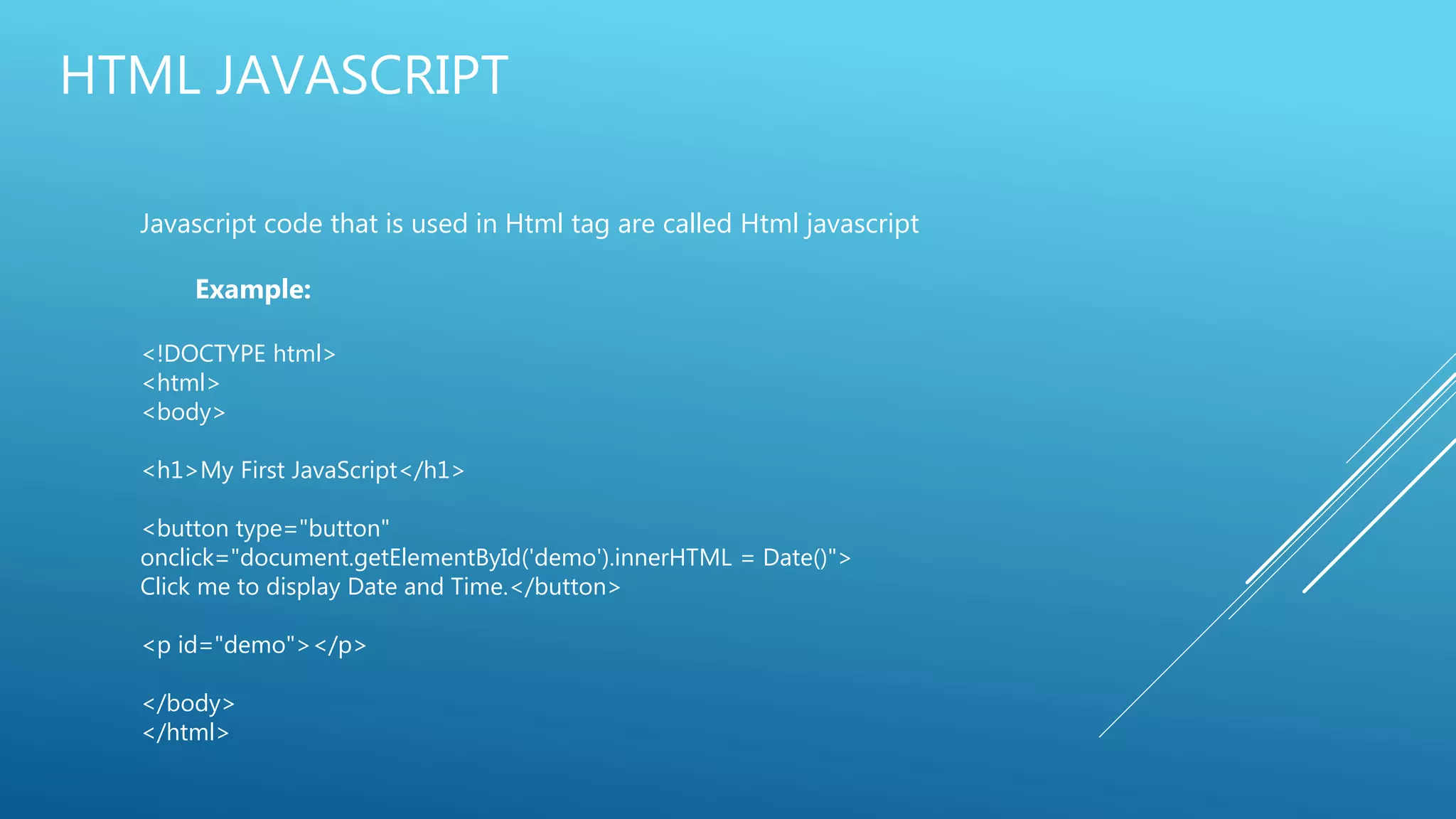 HTML JAVASCRIPT

Javascript code that is used in Html tag are called Html javascript

Example:

<!DOCTYPE html>
<html>
<body>

<h1>My First JavaScript</h1>

<button type="button"
onclick="document.getElementById('demo').innerHTML = Date()">
Click me to display Date and Time.</button>

<p id="demo"></p>

</body>
</html>